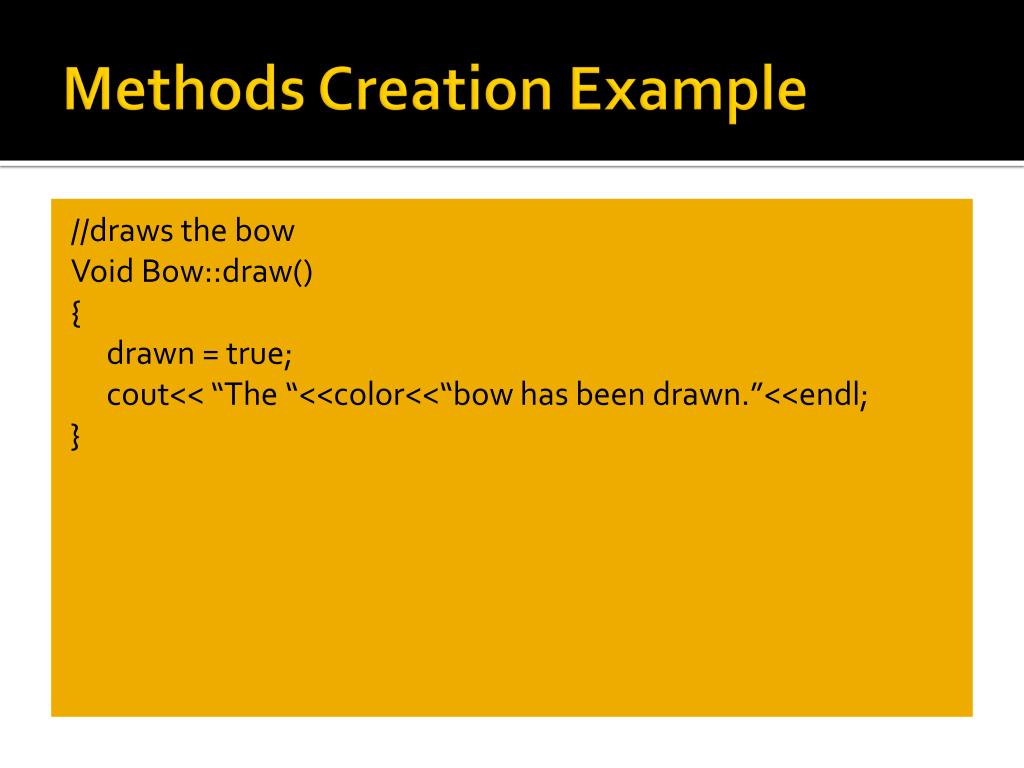 Methods Creation Example

//draws the bow
Void Bow::draw()
{
drawn = true;
cout<< “The “<<color<<“bow has been drawn.”<<endl;
}